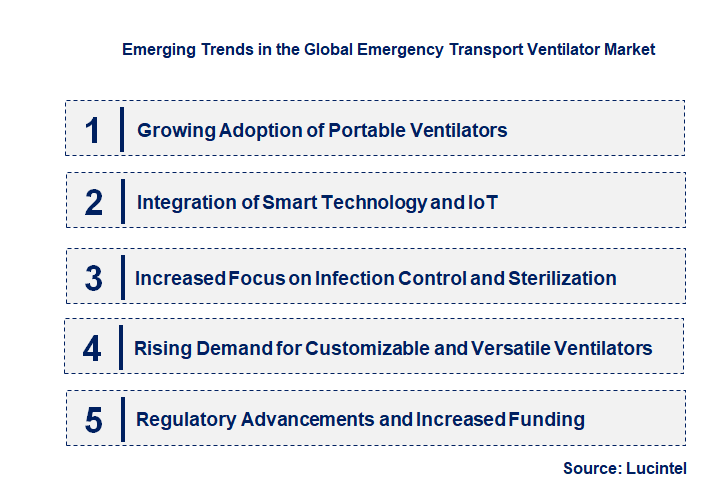 Emerging Trends in the Global Emergency Transport Ventilator Market

1 Growing Adoption of Portable Ventilators

2 Integration of Smart Technology and IoT

3 Increased Focus on Infection Control and Sterilization

4 Rising Demand for Customizable and Versatile Ventilators

5 Regulatory Advancements and Increased Funding

Source: Lucintel